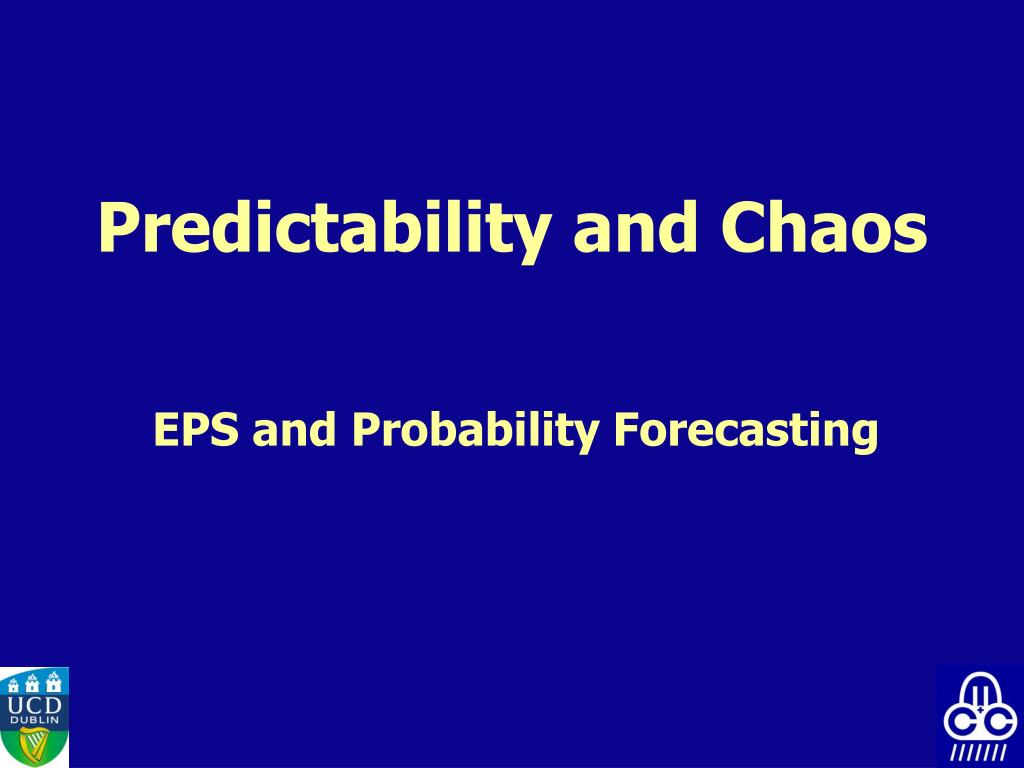 Predictability and Chaos

EPS and Probability Forecasting

UCD
DUBLIN